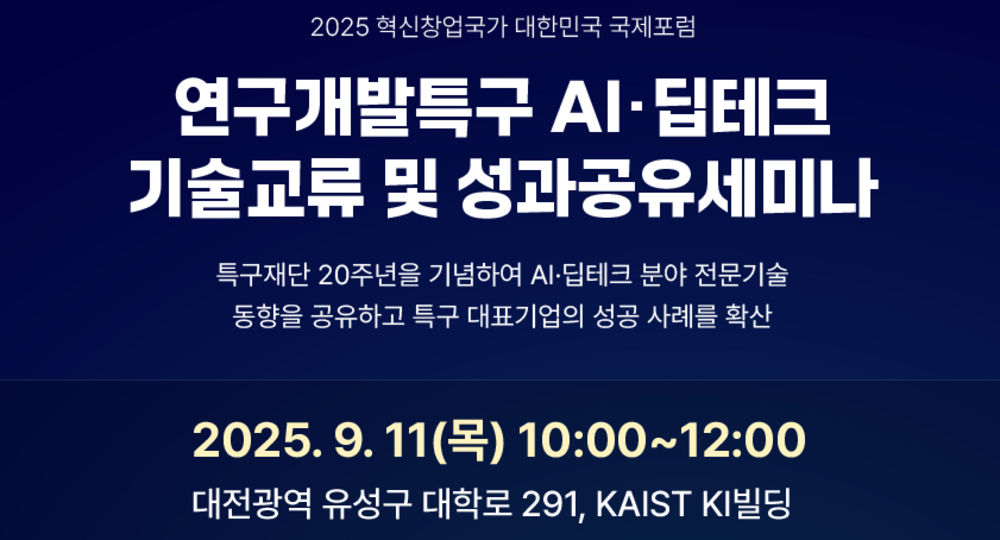 2025 혁신창업국가 대한민국 국제포럼

연구개발특구 AI·딥테크 기술교류 및 성과공유세미나

특구재단 20주년을 기념하여 AI·딥테크 분야 전문기술 동향을 공유하고 특구 대표기업의 성공 사례를 확산

2025. 9. 11(목) 10:00~12:00

대전광역 유성구 대학로 291, KAIST KI빌딩